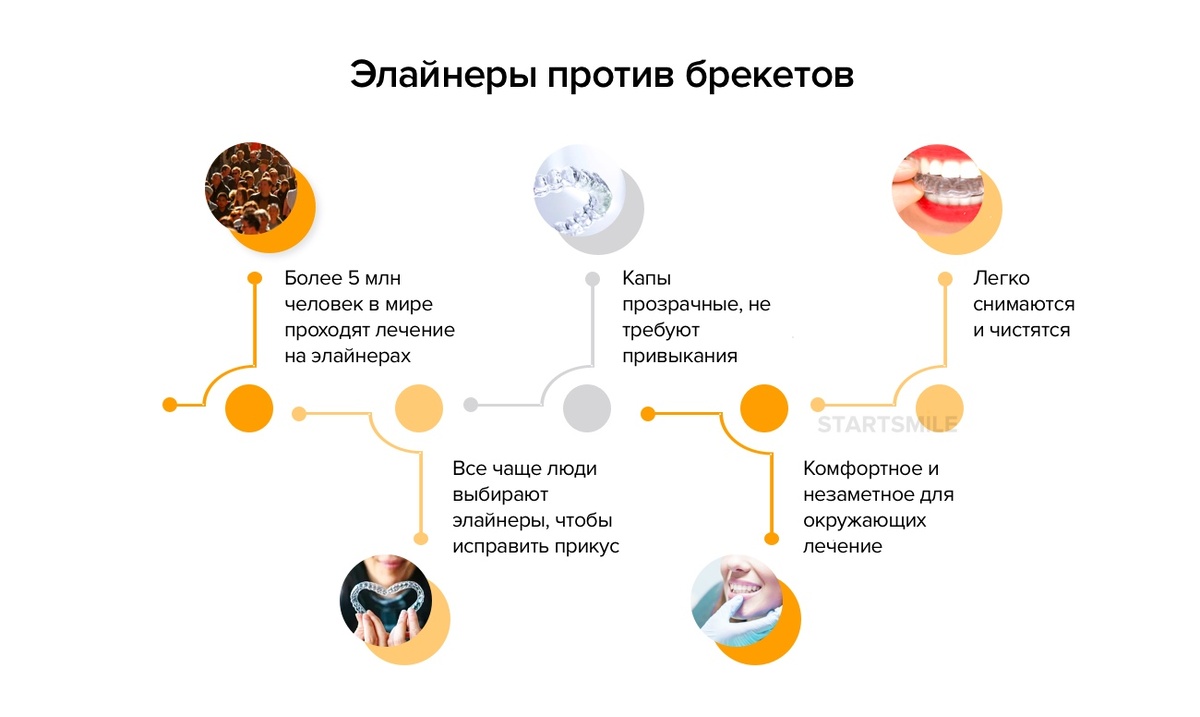 Элайнеры против брекетов

Более 5 млн человек в мире проходят лечение на элайнерах

Капы прозрачные, не требуют привыкания

Легко снимаются и чистятся

STARTSMILE

Все чаще люди выбирают элайнеры, чтобы исправить прикус

Комфортное и незаметное для окружающих лечение